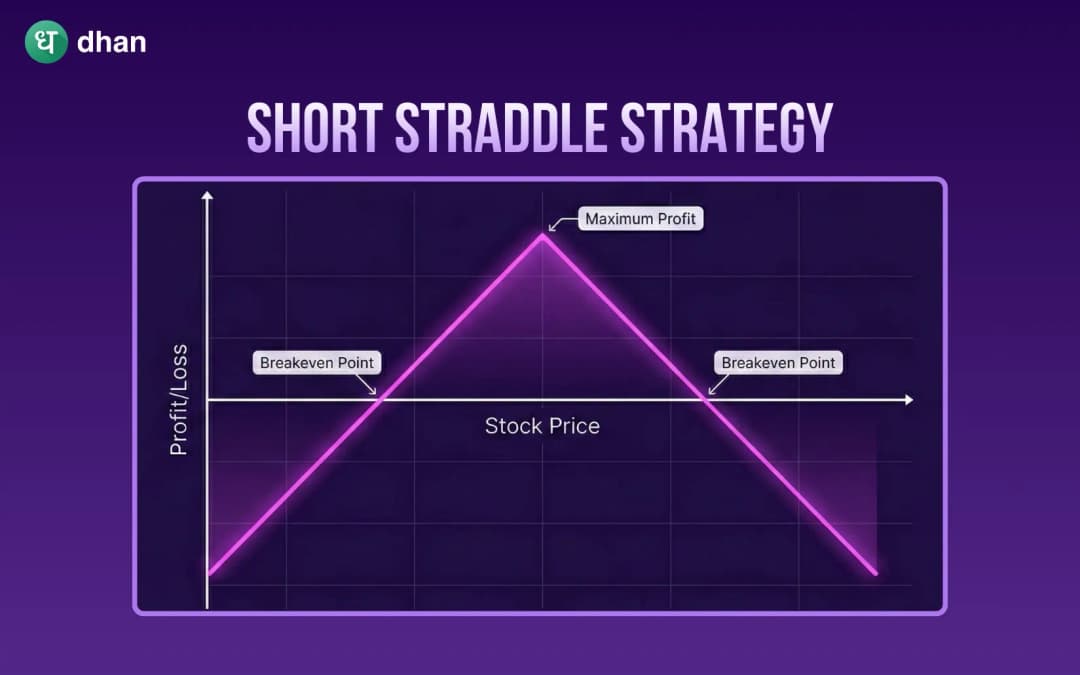 ध dhan

SHORT STRADDLE STRATEGY

Maximum Profit

Profit/Loss

Breakeven Point

Breakeven Point

Stock Price